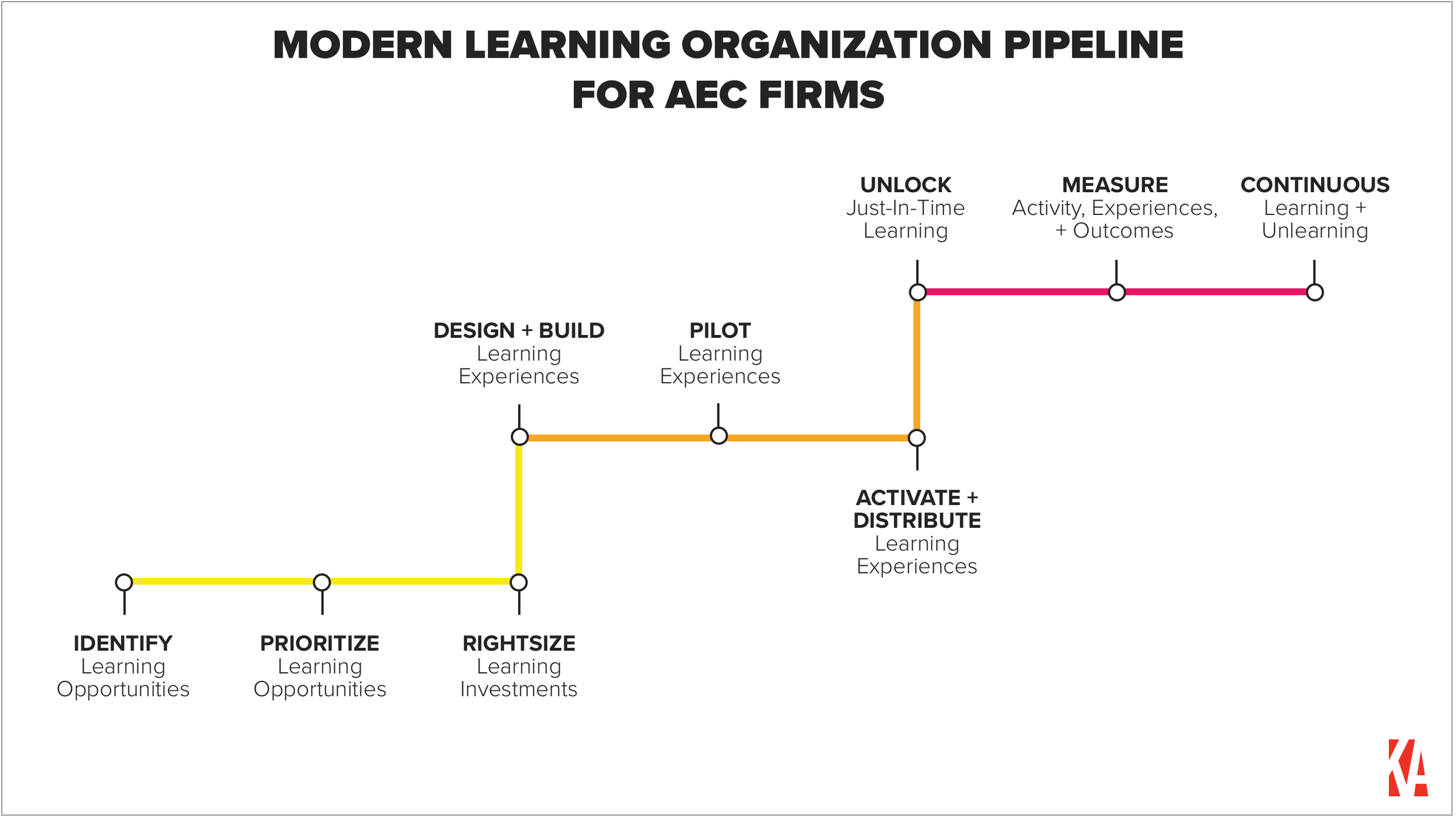 MODERN LEARNING ORGANIZATION PIPELINE FOR AEC FIRMS

IDENTIFY
Learning Opportunities

PRIORITIZE
Learning Opportunities

RIGHTSIZE
Learning Investments

DESIGN + BUILD
Learning Experiences

PILOT
Learning Experiences

ACTIVATE + DISTRIBUTE
Learning Experiences

UNLOCK
Just-In-Time Learning

MEASURE
Activity, Experiences, + Outcomes

CONTINUOUS
Learning + Unlearning

KA